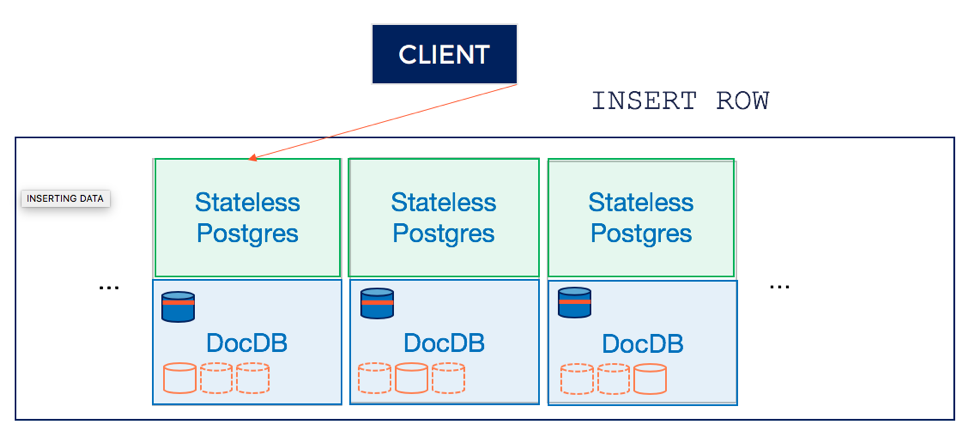 CLIENT

INSERT ROW

INSERTING DATA

Stateless Postgres

Stateless Postgres

Stateless Postgres

...

DocDB

DocDB

DocDB

...